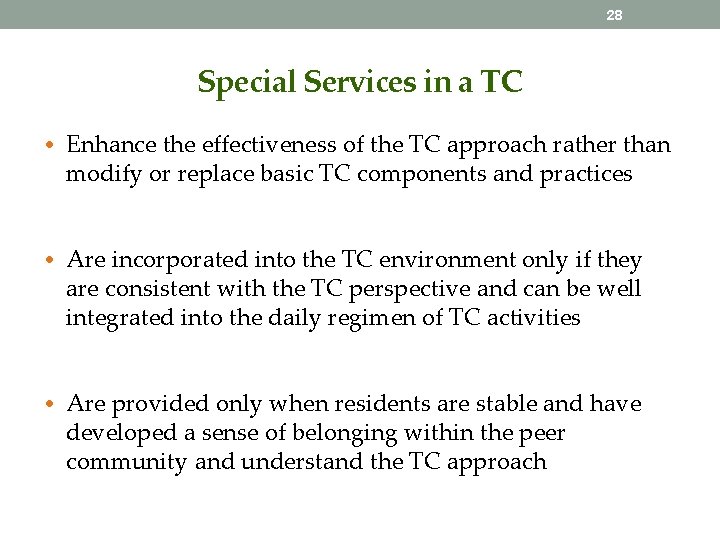 28

Special Services in a TC

• Enhance the effectiveness of the TC approach rather than modify or replace basic TC components and practices

• Are incorporated into the TC environment only if they are consistent with the TC perspective and can be well integrated into the daily regimen of TC activities

• Are provided only when residents are stable and have developed a sense of belonging within the peer community and understand the TC approach